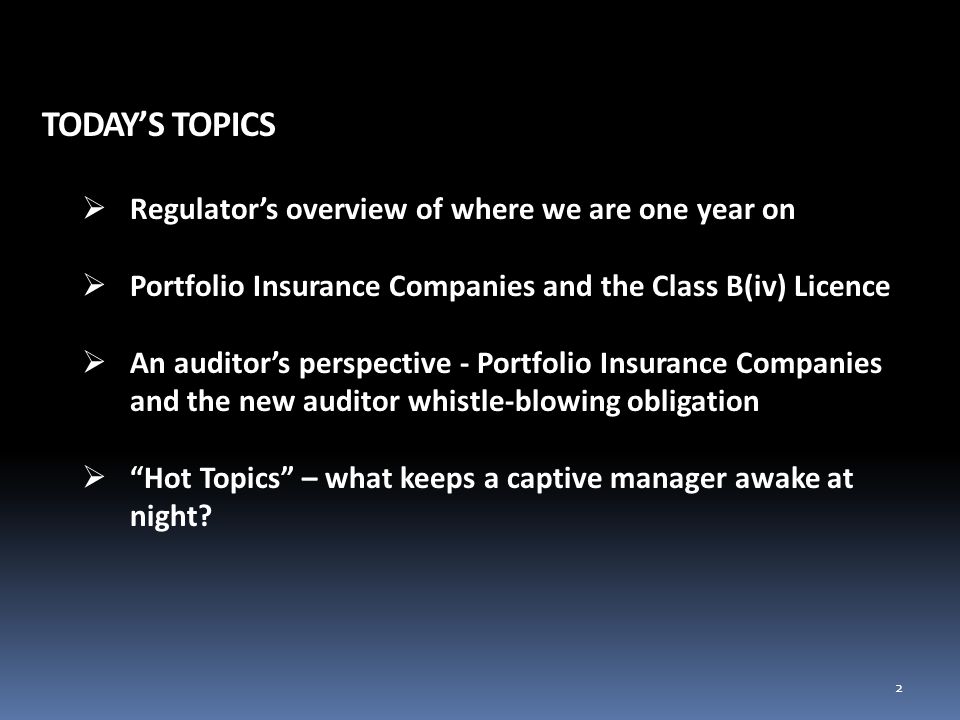 TODAY'S TOPICS

➢ Regulator's overview of where we are one year on

➢ Portfolio Insurance Companies and the Class B(iv) Licence

➢ An auditor's perspective - Portfolio Insurance Companies and the new auditor whistle-blowing obligation

➢ "Hot Topics" – what keeps a captive manager awake at night?

2